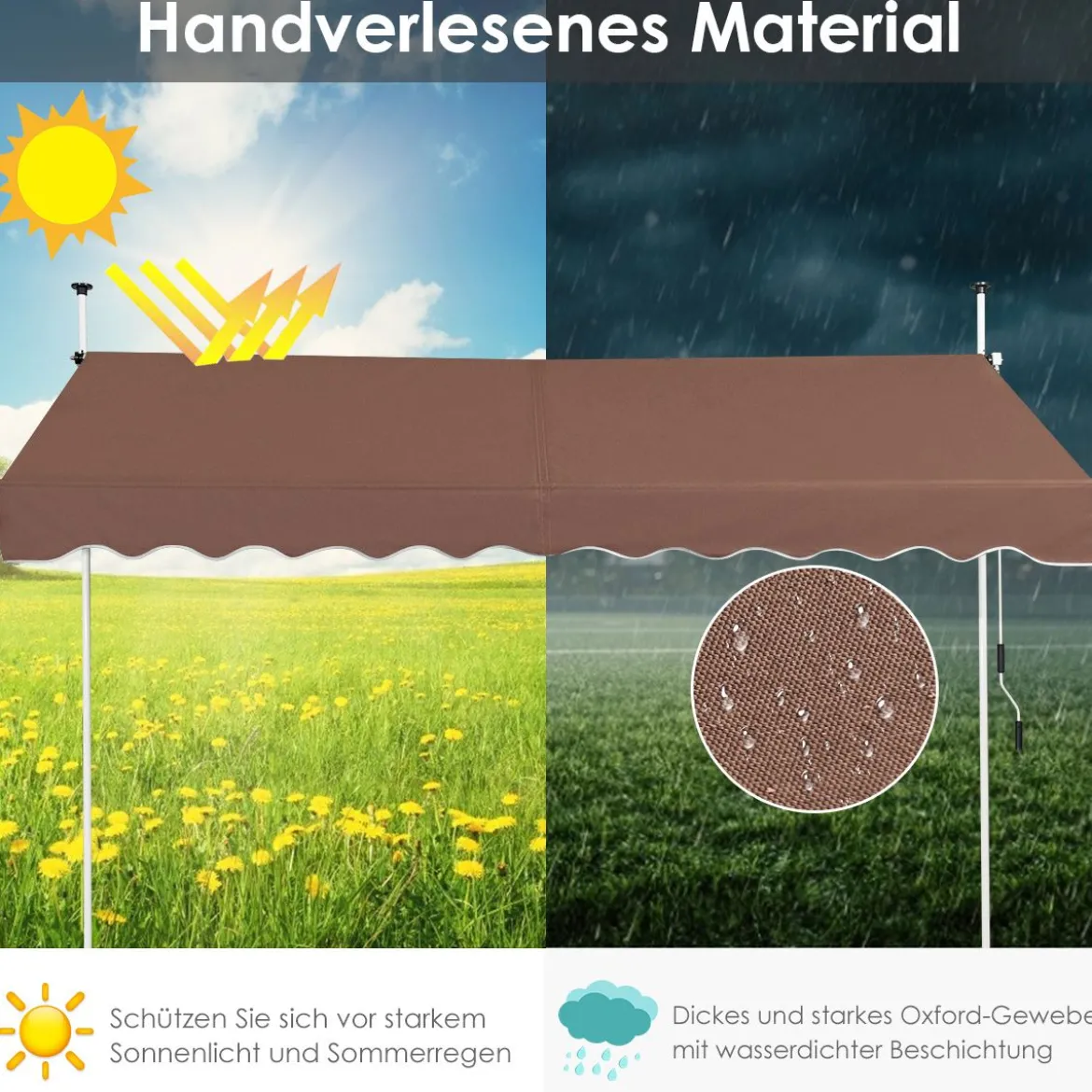 Handverlesenes Material

Schützen Sie sich vor starkem Sonnenlicht und Sommerregen

Dickes und starkes Oxford-Gewebe mit wasserdichter Beschichtung